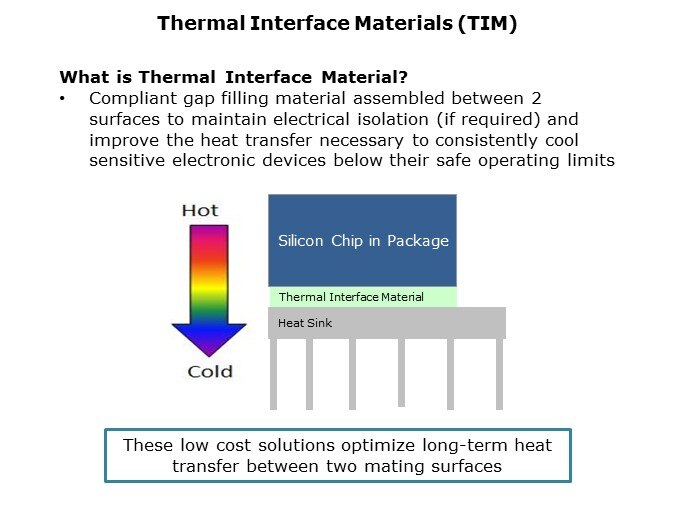 Thermal Interface Materials (TIM)

What is Thermal Interface Material?

• Compliant gap filling material assembled between 2 surfaces to maintain electrical isolation (if required) and improve the heat transfer necessary to consistently cool sensitive electronic devices below their safe operating limits

Hot

Cold

Silicon Chip in Package

Thermal Interface Material

Heat Sink

These low cost solutions optimize long-term heat transfer between two mating surfaces